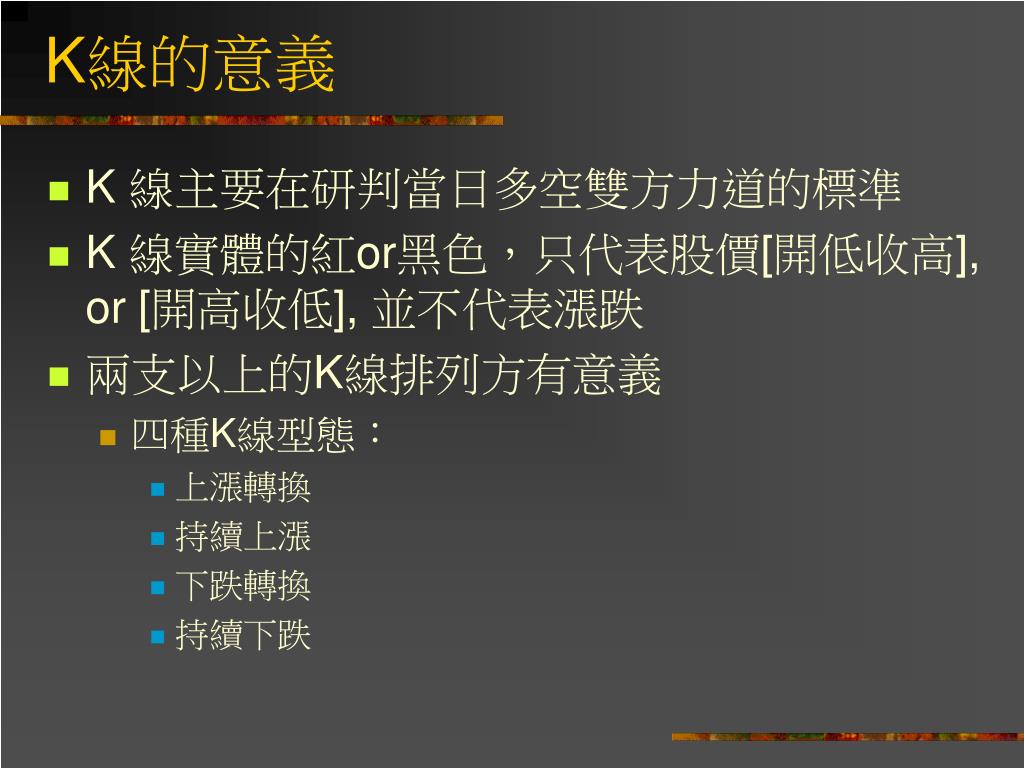 K線的意義

K 線主要在研判當日多空雙方力道的標準

K 線實體的紅or黑色，只代表股價[開低收高], or [開高收低], 並不代表漲跌

兩支以上的K線排列方有意義

四種K線型態：

上漲轉換

持續上漲

下跌轉換

持續下跌